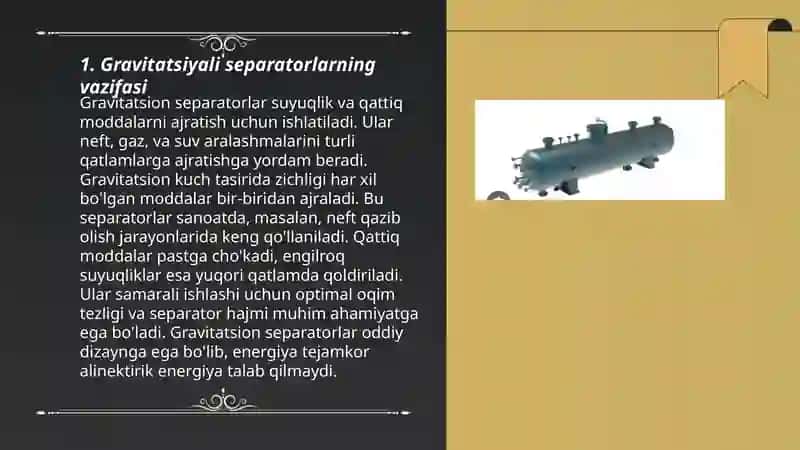 1. Gravitatsiyali separatorlarning vazifasi

Gravitatsion separatorlar suyuqlik va qattiq moddalarni ajratish uchun ishlatiladi. Ular neft, gaz, va suv aralashmalarini turli qatlamlarga ajratishga yordam beradi. Gravitatsion kuch tasirida zichligi har xil bo'lgan moddalar bir-biridan ajraladi. Bu separatorlar sanoatda, masalan, neft qazib olish jarayonlarida keng qo'llaniladi. Qattiq moddalar pastga cho'kadi, engilroq suyuqliklar esa yuqori qatlamda qoldiriladi. Ular samarali ishlashi uchun optimal oqim tezligi va separator hajmi muhim ahamiyatga ega bo'ladi. Gravitatsion separatorlar oddiy dizaynga ega bo'lib, energiya tejamkor alinektirik energiya talab qilmaydi.